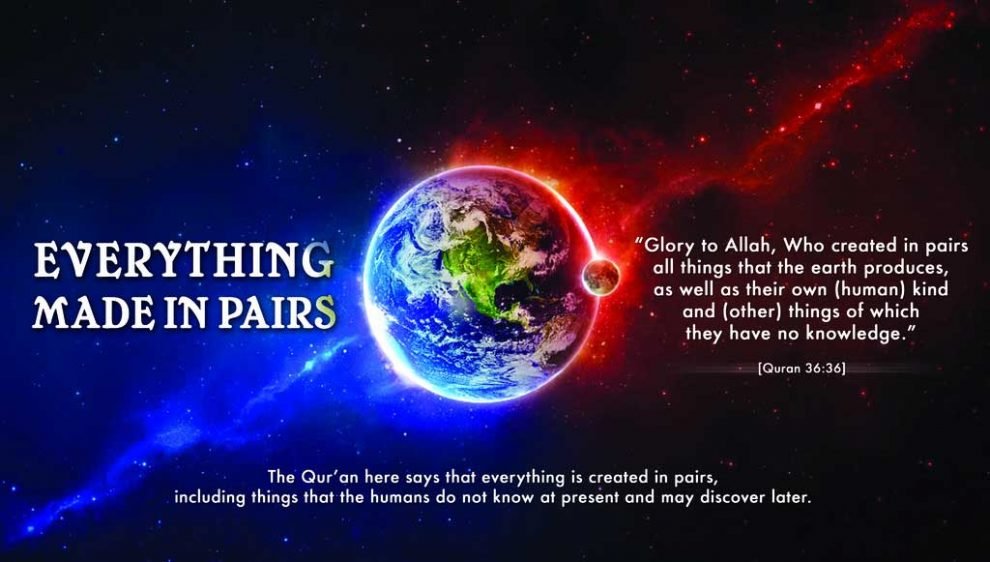 EVERYTHING MADE IN PAIRS

"Glory to Allah, Who created in pairs all things that the earth produces, as well as their own (human) kind and (other) things of which they have no knowledge."

[Quran 36:36]

The Qur'an here says that everything is created in pairs, including things that the humans do not know at present and may discover later.